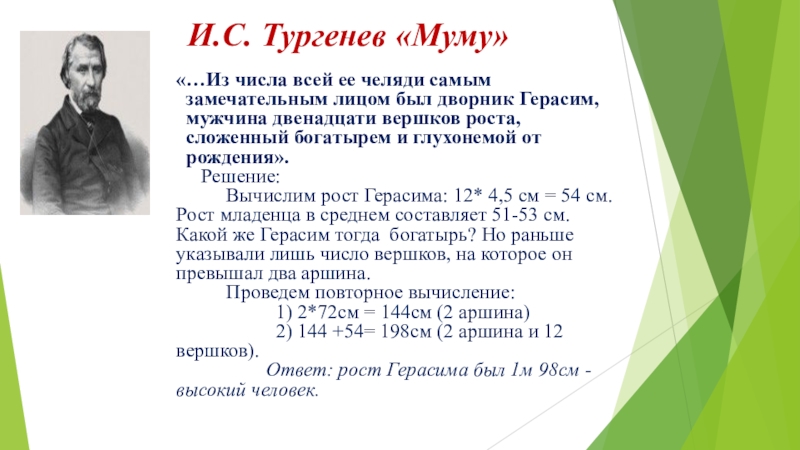 И.С. Тургенев «Муму»

«…Из числа всей ее челяди самым замечательным лицом был дворник Герасим, мужчина двенадцати вершков роста, сложенный богатырем и глухонемой от рождения».

Решение:

Вычислим рост Герасима: 12* 4,5 см = 54 см. Рост младенца в среднем составляет 51-53 см. Какой же Герасим тогда богатырь? Но раньше указывали лишь число вершков, на которое он превышал два аршина.

Проведем повторное вычисление:

1) 2*72см = 144см (2 аршина)

2) 144 +54= 198см (2 аршина и 12 вершков).

Ответ: рост Герасима был 1м 98см - высокий человек.